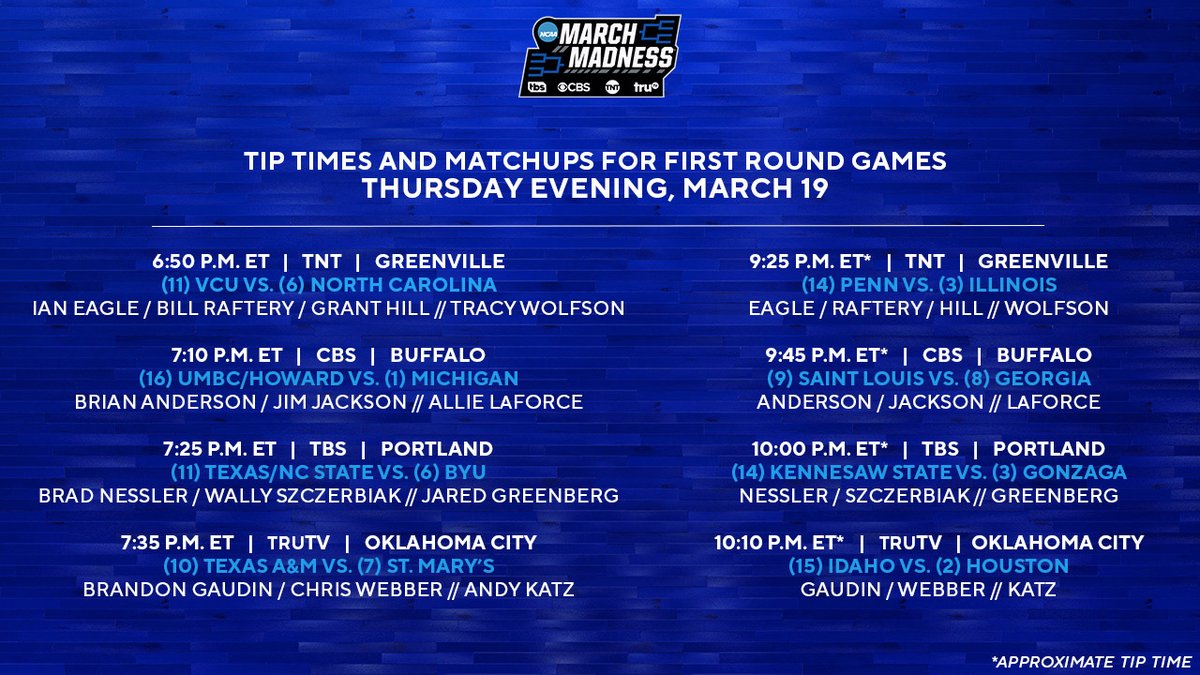 NCAA MARCH MADNESS
tbs CBS TNT tru

TIP TIMES AND MATCHUPS FOR FIRST ROUND GAMES
THURSDAY EVENING, MARCH 19

6:50 P.M. ET | TNT | GREENVILLE
(11) VCU VS. (6) NORTH CAROLINA
IAN EAGLE / BILL RAFTERY / GRANT HILL // TRACY WOLFSON

7:10 P.M. ET | CBS | BUFFALO
(16) UMBC/HOWARD VS. (1) MICHIGAN
BRIAN ANDERSON / JIM JACKSON // ALLIE LAFORCE

7:25 P.M. ET | TBS | PORTLAND
(11) TEXAS/NC STATE VS. (6) BYU
BRAD NESSLER / WALLY SZCZERBIAK // JARED GREENBERG

7:35 P.M. ET | TRUTV | OKLAHOMA CITY
(10) TEXAS A&M VS. (7) ST. MARY'S
BRANDON GAUDIN / CHRIS WEBBER // ANDY KATZ

9:25 P.M. ET* | TNT | GREENVILLE
(14) PENN VS. (3) ILLINOIS
EAGLE / RAFTERY / HILL // WOLFSON

9:45 P.M. ET* | CBS | BUFFALO
(9) SAINT LOUIS VS. (8) GEORGIA
ANDERSON / JACKSON // LAFORCE

10:00 P.M. ET* | TBS | PORTLAND
(14) KENNESAW STATE VS. (3) GONZAGA
NESSLER / SZCZERBIAK // GREENBERG

10:10 P.M. ET* | TRUTV | OKLAHOMA CITY
(15) IDAHO VS. (2) HOUSTON
GAUDIN / WEBBER // KATZ

*APPROXIMATE TIP TIME